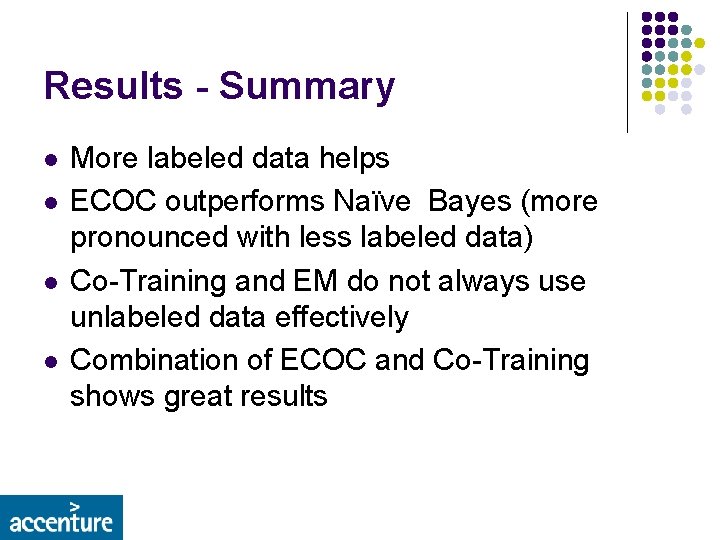 Results - Summary

- More labeled data helps
- ECOC outperforms Naïve Bayes (more pronounced with less labeled data)
- Co-Training and EM do not always use unlabeled data effectively
- Combination of ECOC and Co-Training shows great results

accenture